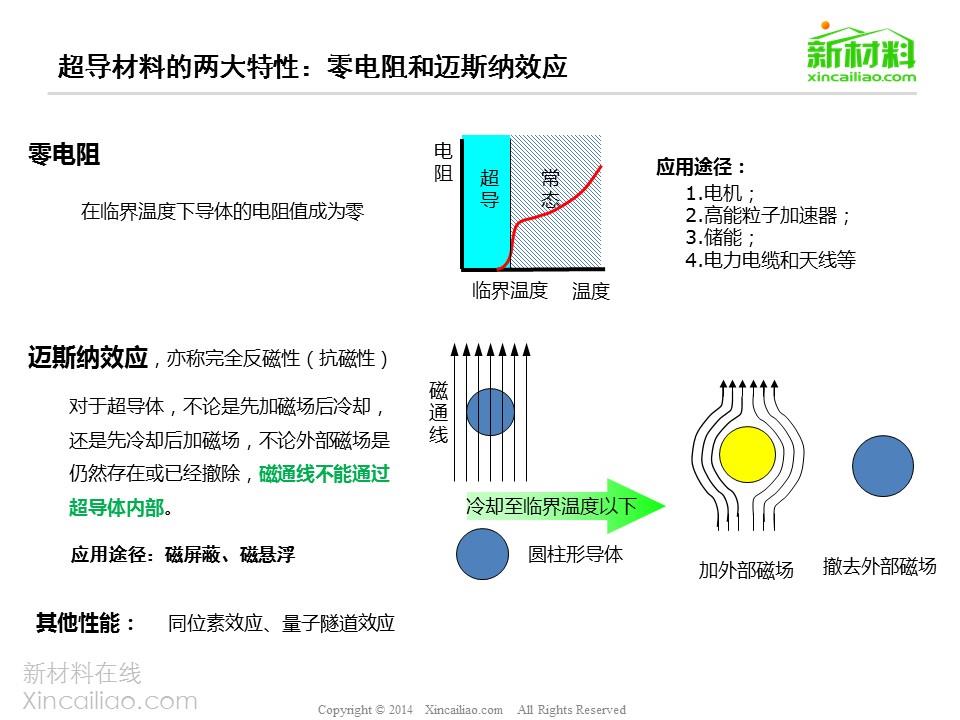 超导材料的两大特性：零电阻和迈斯纳效应

新材料
xincailiao.com

零电阻

在临界温度下导体的电阻值成为零

电阻

超导

常态

临界温度

温度

应用途径：
1.电机；
2.高能粒子加速器；
3.储能；
4.电力电缆和天线等

迈斯纳效应，亦称完全反磁性（抗磁性）

对于超导体，不论是先加磁场后冷却，还是先冷却后加磁场，不论外部磁场是仍然存在或已经撤除，磁通线不能通过超导体内部。

应用途径：磁屏蔽、磁悬浮

磁通线

冷却至临界温度以下

圆柱形导体

加外部磁场

撤去外部磁场

其他性能：　同位素效应、量子隧道效应

新材料在线
Xincailiao.com

Copyright © 2014　Xincailiao.com　All Rights Reserved